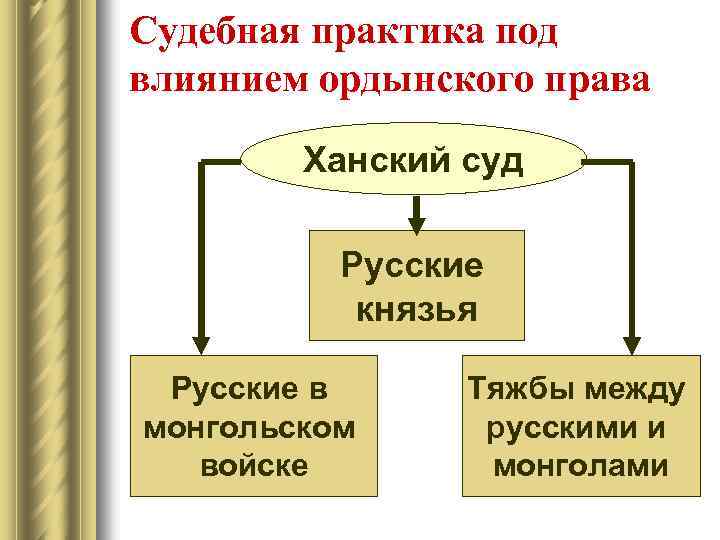 Судебная практика под влиянием ордынского права

Ханский суд

Русские князья

Русские в монгольском войске

Тяжбы между русскими и монголами